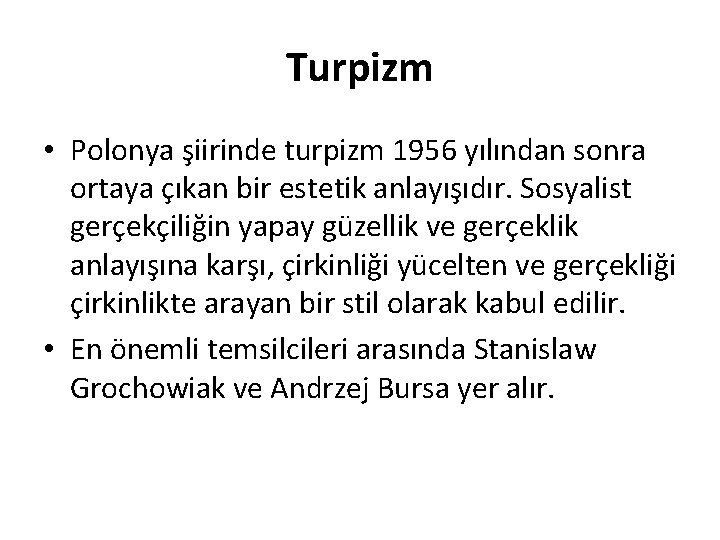 Turpizm

• Polonya şiirinde turpizm 1956 yılından sonra ortaya çıkan bir estetik anlayışıdır. Sosyalist gerçekçiliğin yapay güzellik ve gerçeklik anlayışına karşı, çirkinliği yücelten ve gerçekliği çirkinlikte arayan bir stil olarak kabul edilir.
• En önemli temsilcileri arasında Stanislaw Grochowiak ve Andrzej Bursa yer alır.